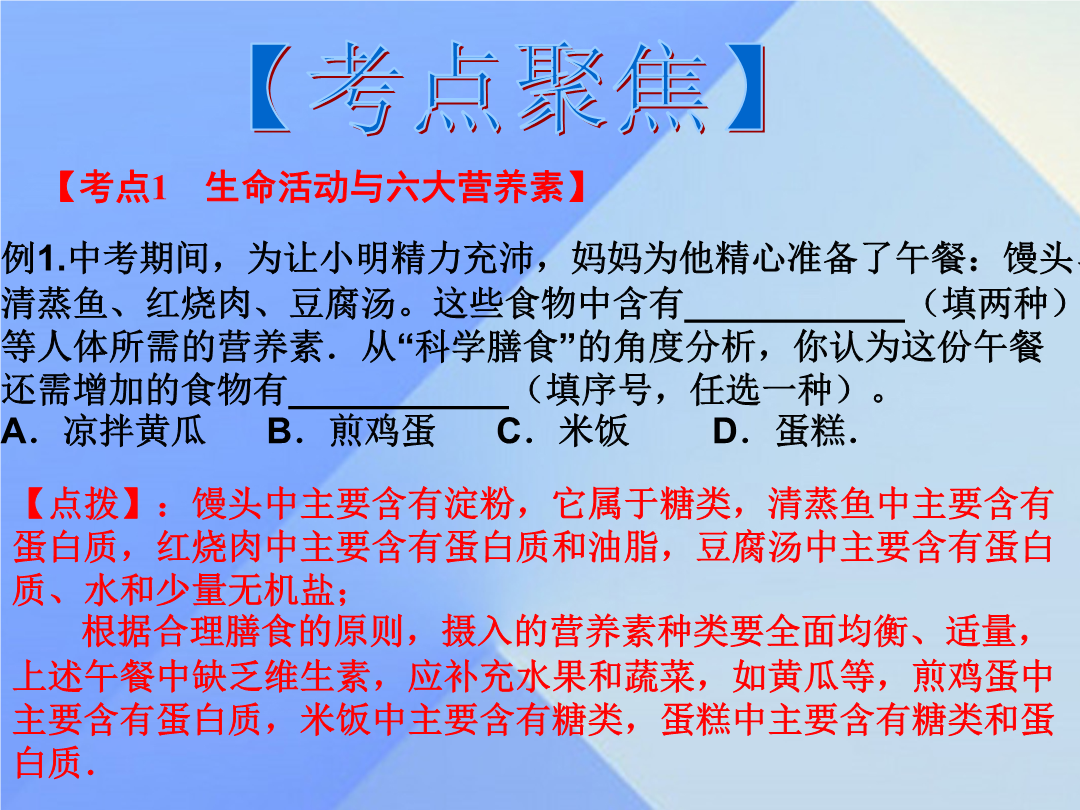 【考点聚焦】

【考点1　生命活动与六大营养素】

例1.中考期间，为让小明精力充沛，妈妈为他精心准备了午餐：馒头、清蒸鱼、红烧肉、豆腐汤。这些食物中含有____________（填两种）等人体所需的营养素．从“科学膳食”的角度分析，你认为这份午餐还需增加的食物有____________（填序号，任选一种）。
A．凉拌黄瓜　B．煎鸡蛋　C．米饭　D．蛋糕．

【点拨】：馒头中主要含有淀粉，它属于糖类，清蒸鱼中主要含有蛋白质，红烧肉中主要含有蛋白质和油脂，豆腐汤中主要含有蛋白质、水和少量无机盐；
根据合理膳食的原则，摄入的营养素种类要全面均衡、适量，上述午餐中缺乏维生素，应补充水果和蔬菜，如黄瓜等，煎鸡蛋中主要含有蛋白质，米饭中主要含有糖类，蛋糕中主要含有糖类和蛋白质．